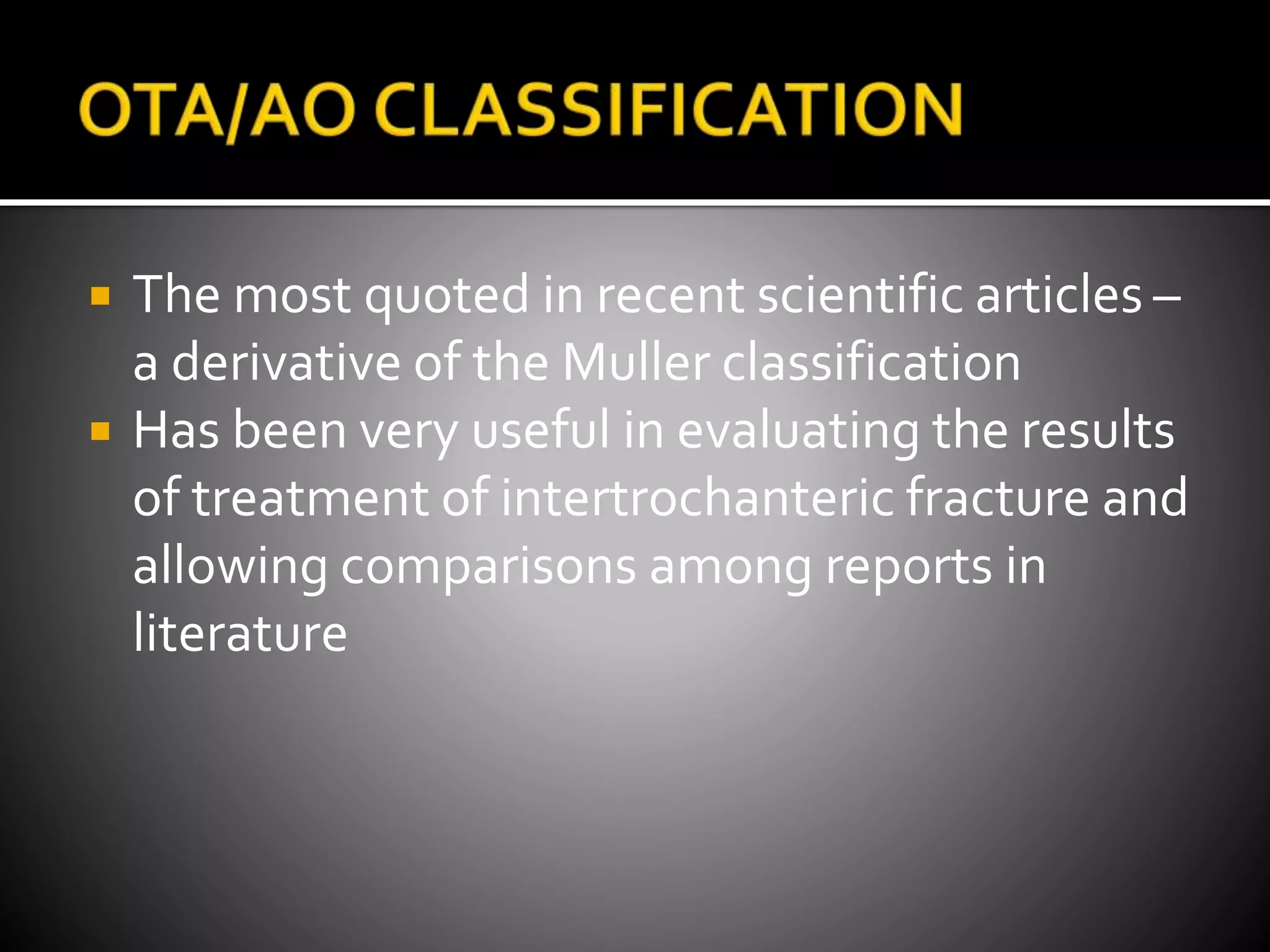 OTA/AO CLASSIFICATION

▪ The most quoted in recent scientific articles – a derivative of the Muller classification
▪ Has been very useful in evaluating the results of treatment of intertrochanteric fracture and allowing comparisons among reports in literature